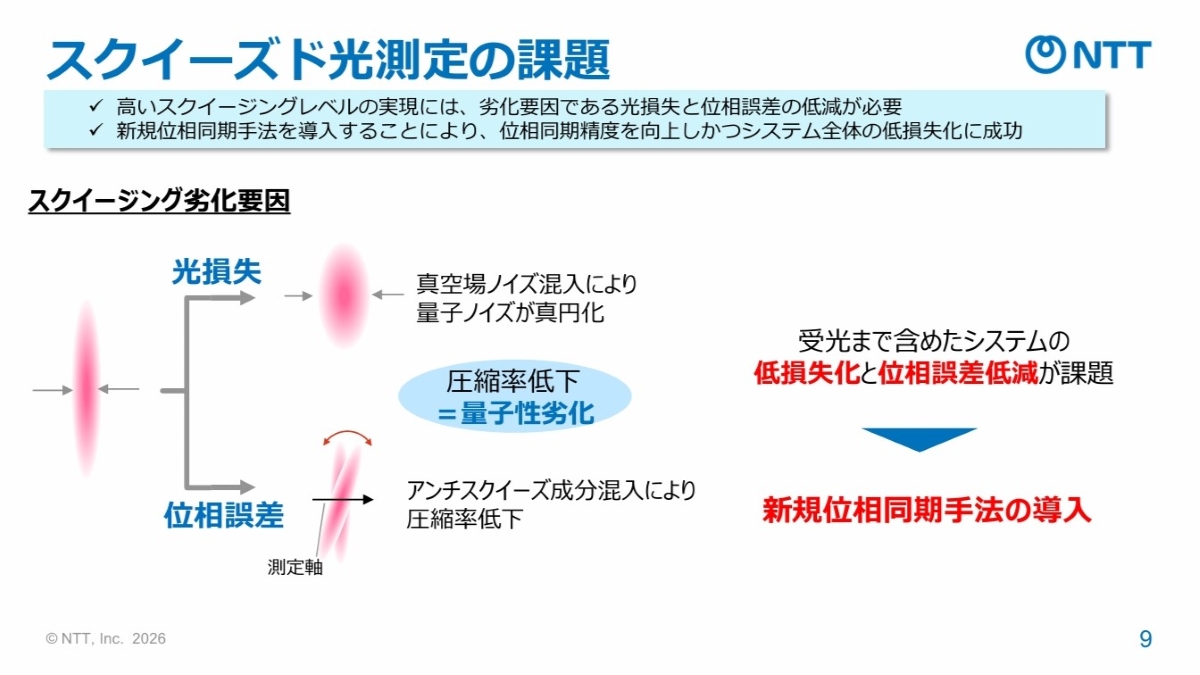 スクイーズド光測定の課題

NTT

✓ 高いスクイージングレベルの実現には、劣化要因である光損失と位相誤差の低減が必要
✓ 新規位相同期手法を導入することにより、位相同期精度を向上しかつシステム全体の低損失化に成功

スクイージング劣化要因

光損失

真空場ノイズ混入により
量子ノイズが真円化

圧縮率低下
＝量子性劣化

位相誤差

アンチスクイーズ成分混入により
圧縮率低下

測定軸

受光まで含めたシステムの
低損失化と位相誤差低減が課題

新規位相同期手法の導入

© NTT, Inc. 2026

9